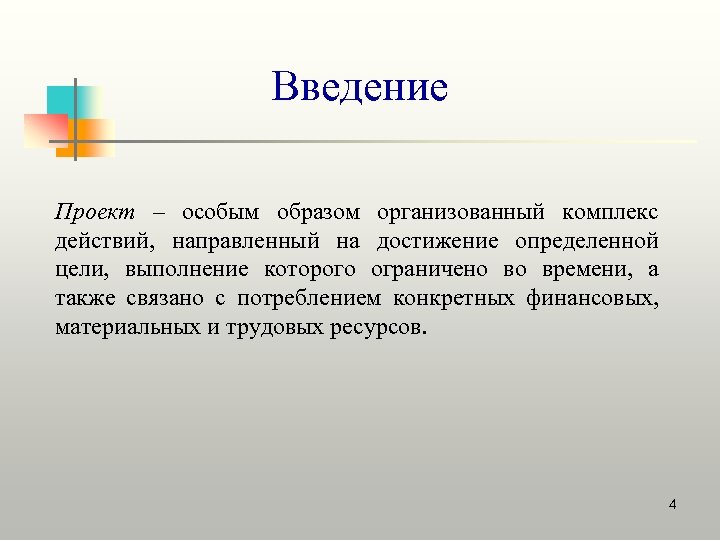 Введение

Проект – особым образом организованный комплекс действий, направленный на достижение определенной цели, выполнение которого ограничено во времени, а также связано с потреблением конкретных финансовых, материальных и трудовых ресурсов.

4